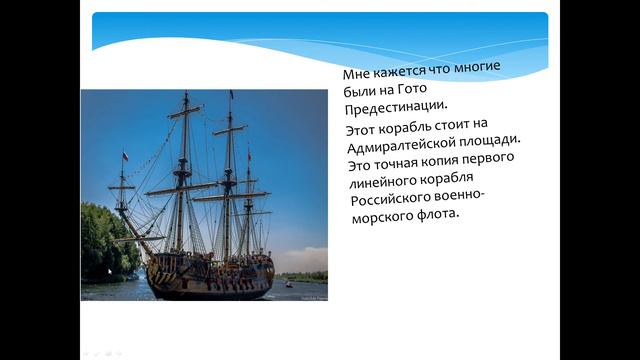 Мне кажется что многие были на Гото Предестинации.

Этот корабль стоит на Адмиралтейской площади. Это точная копия первого линейного корабля Российского военно-морского флота.